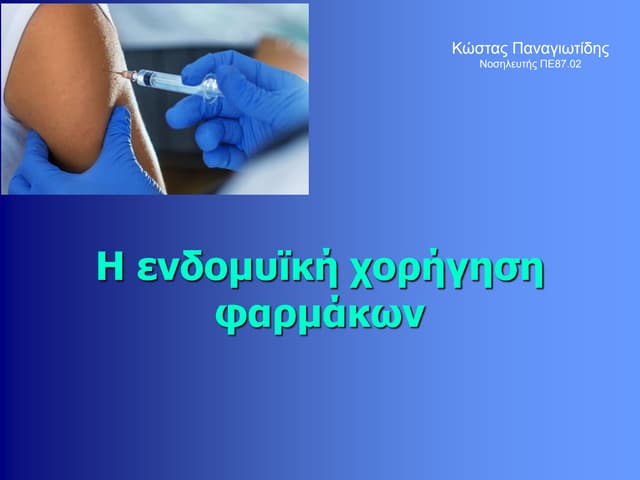 Κώστας Παναγιωτίδης
Νοσηλευτής ΠΕ87.02

Η ενδομυϊκή χορήγηση φαρμάκων